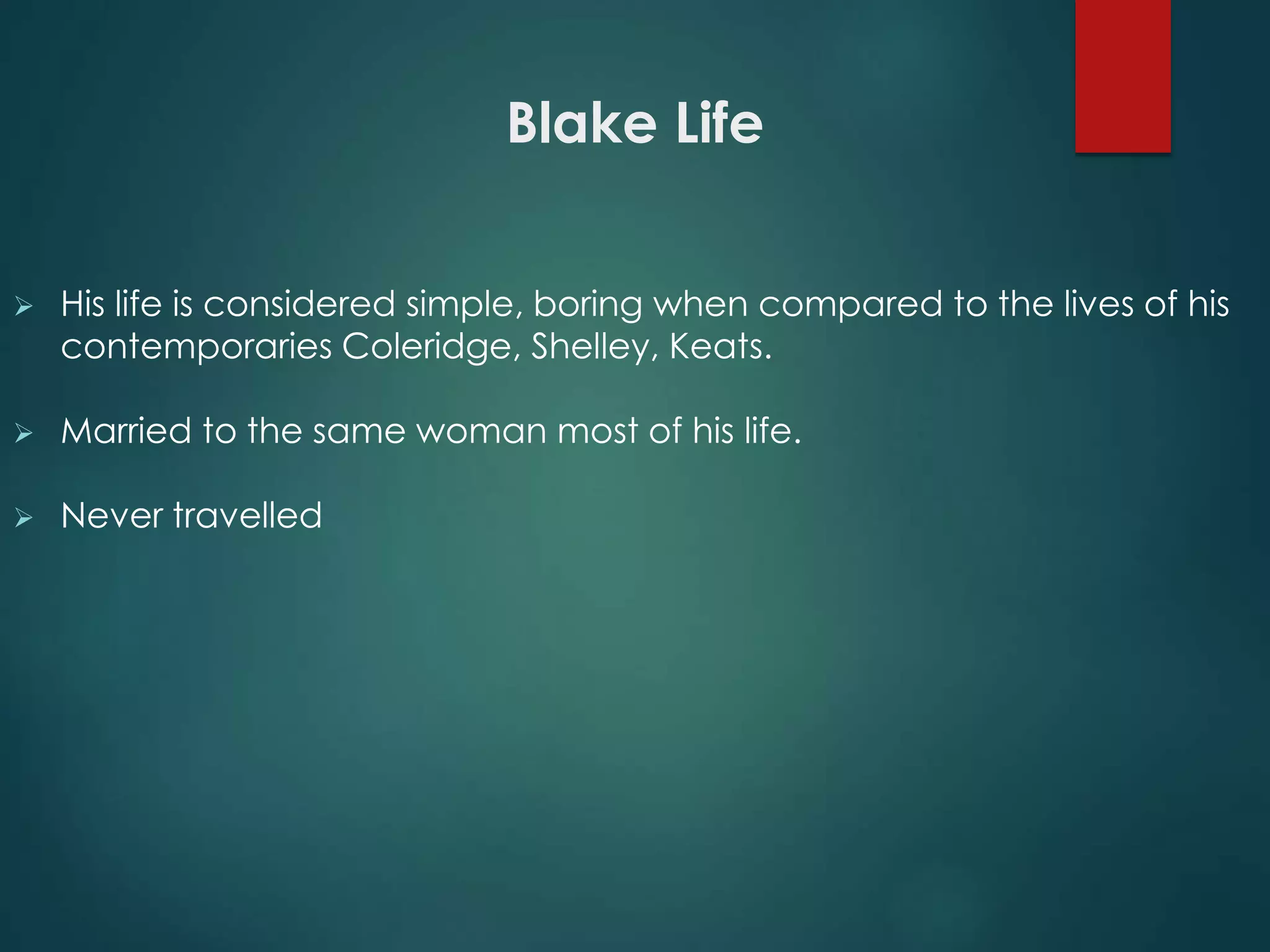 Blake Life

➢ His life is considered simple, boring when compared to the lives of his contemporaries Coleridge, Shelley, Keats.

➢ Married to the same woman most of his life.

➢ Never travelled